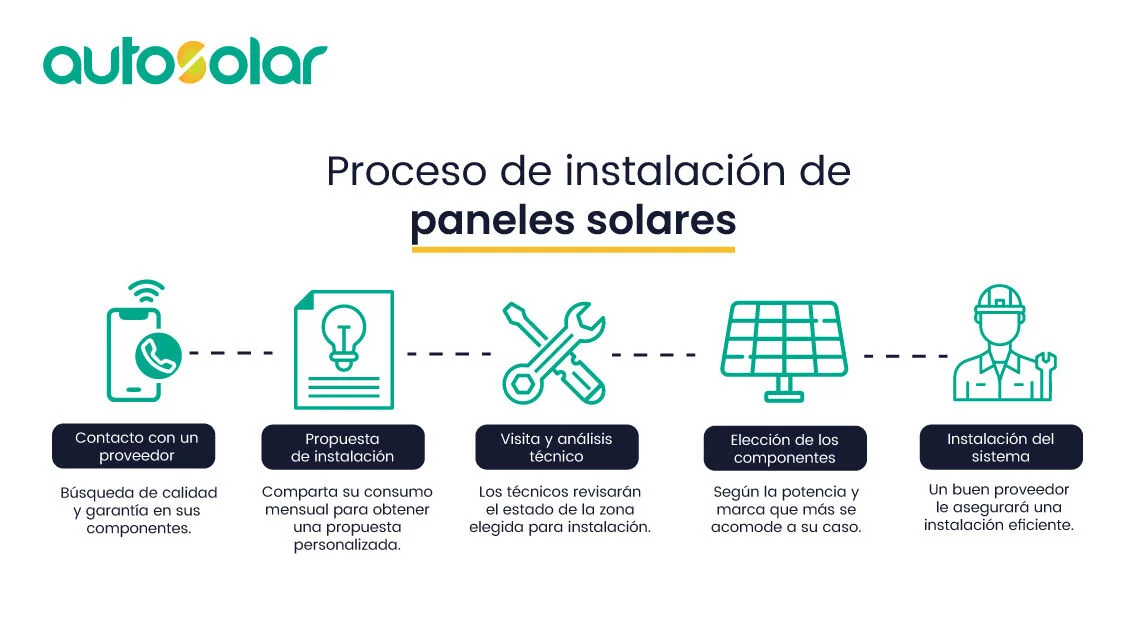 autosolar

Proceso de instalación de
paneles solares

Contacto con un proveedor

Búsqueda de calidad y garantía en sus componentes.

Propuesta de instalación

Comparta su consumo mensual para obtener una propuesta personalizada.

Visita y análisis técnico

Los técnicos revisarán el estado de la zona elegida para instalación.

Elección de los componentes

Según la potencia y marca que más se acomode a su caso.

Instalación del sistema

Un buen proveedor le asegurará una instalación eficiente.